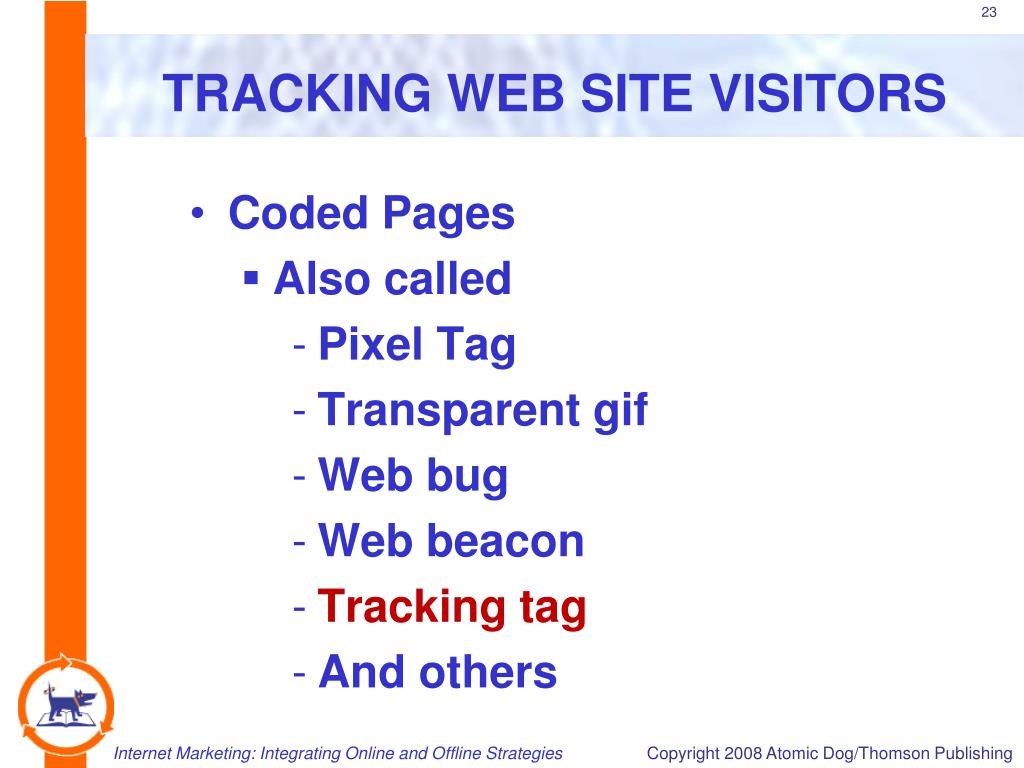 23

TRACKING WEB SITE VISITORS

• Coded Pages
 ▪ Also called
  - Pixel Tag
  - Transparent gif
  - Web bug
  - Web beacon
  - Tracking tag
  - And others

Internet Marketing: Integrating Online and Offline Strategies

Copyright 2008 Atomic Dog/Thomson Publishing